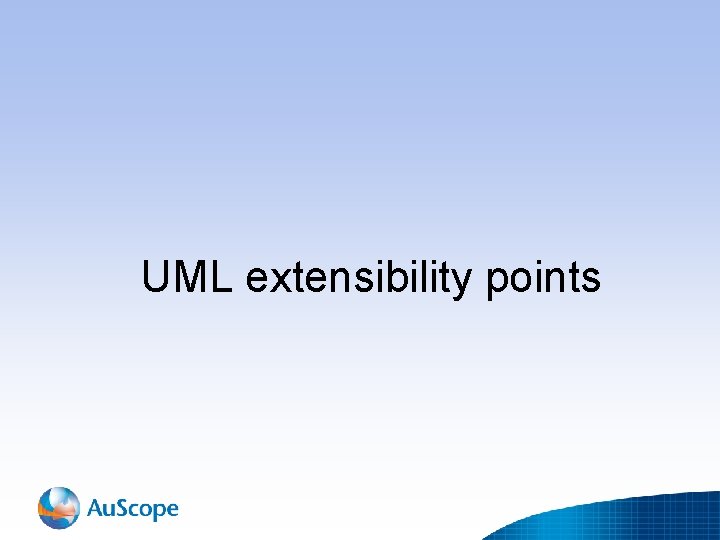 UML extensibility points

AuScope